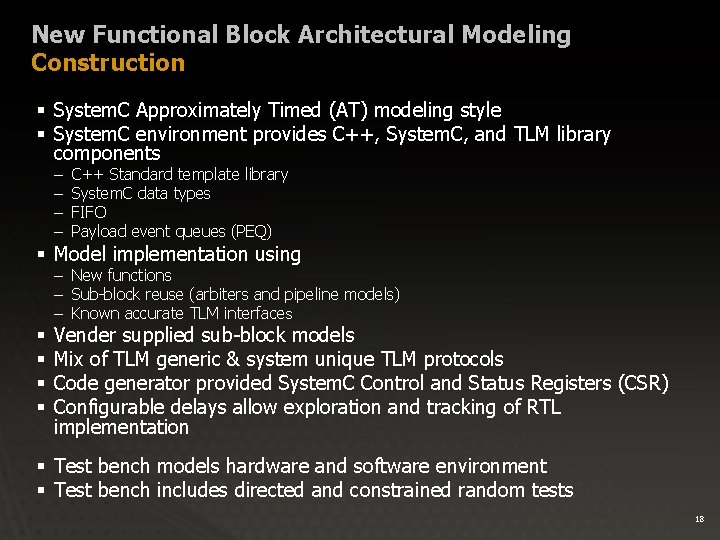 New Functional Block Architectural Modeling
Construction

▪ SystemC Approximately Timed (AT) modeling style
▪ SystemC environment provides C++, SystemC, and TLM library components
– C++ Standard template library
– SystemC data types
– FIFO
– Payload event queues (PEQ)
▪ Model implementation using
– New functions
– Sub-block reuse (arbiters and pipeline models)
– Known accurate TLM interfaces
▪ Vender supplied sub-block models
▪ Mix of TLM generic & system unique TLM protocols
▪ Code generator provided SystemC Control and Status Registers (CSR)
▪ Configurable delays allow exploration and tracking of RTL implementation

▪ Test bench models hardware and software environment
▪ Test bench includes directed and constrained random tests

18